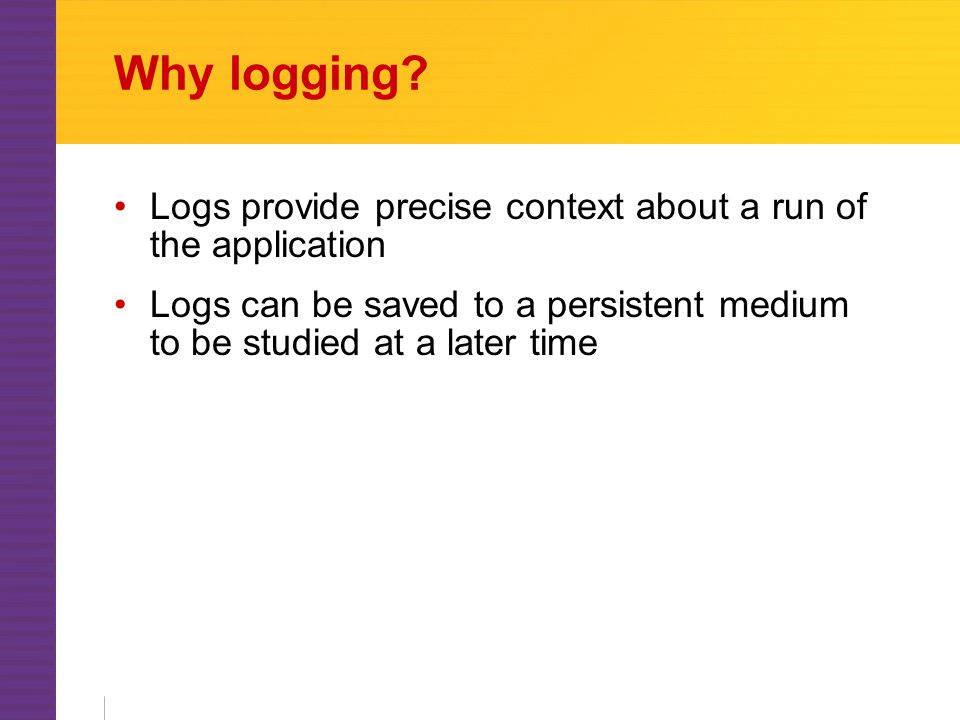 Why logging?

• Logs provide precise context about a run of the application

• Logs can be saved to a persistent medium to be studied at a later time